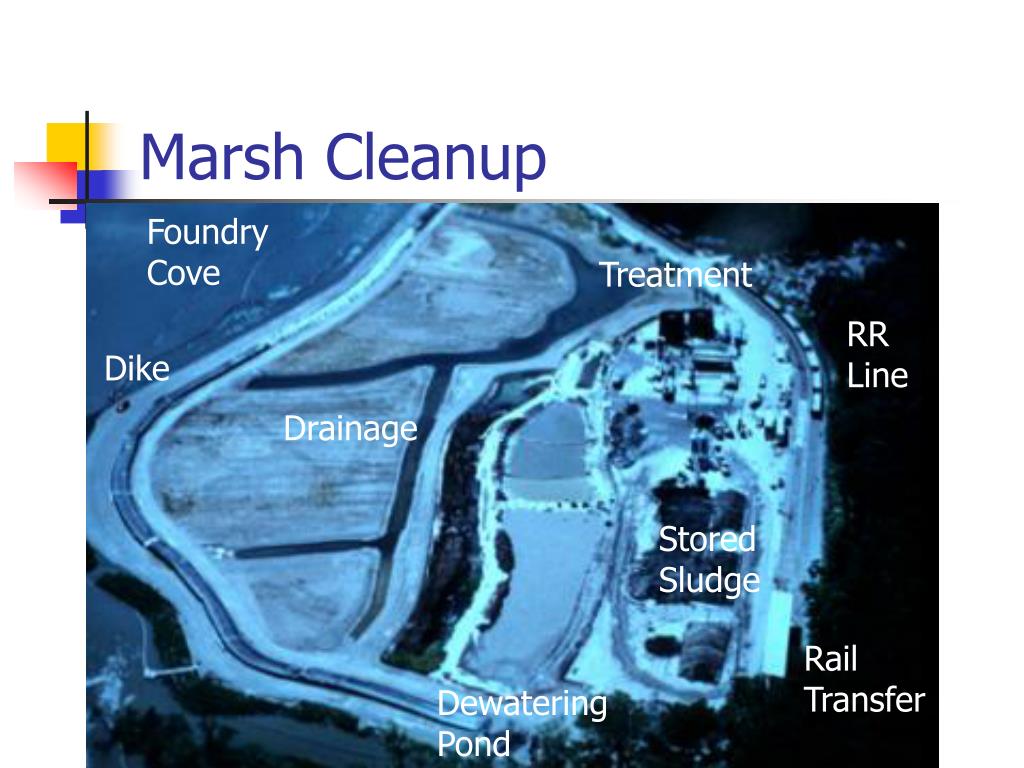 Marsh Cleanup

Foundry Cove

Treatment

RR Line

Dike

Drainage

Stored Sludge

Rail Transfer

Dewatering Pond